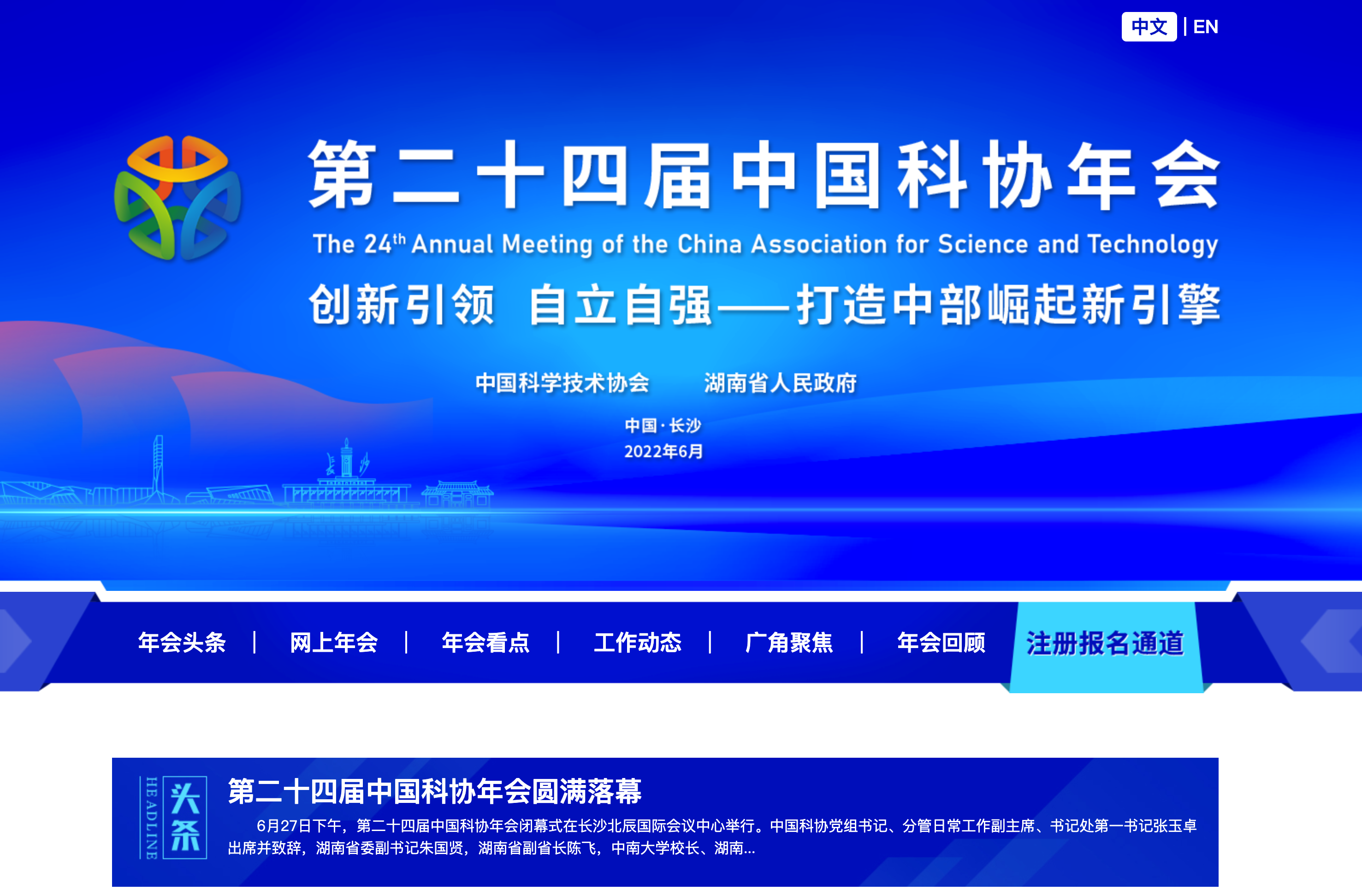 中文 | EN

第二十四届中国科协年会

The 24$^{th}$ Annual Meeting of the China Association for Science and Technology

创新引领 自立自强——打造中部崛起新引擎

中国科学技术协会 湖南省人民政府

中国·长沙
2022年6月

年会头条 | 网上年会 | 年会看点 | 工作动态 | 广角聚焦 | 年会回顾 注册报名通道

HEADLINE 头条

第二十四届中国科协年会圆满落幕

6月27日下午，第二十四届中国科协年会闭幕式在长沙北辰国际会议中心举行。中国科协党组书记、分管日常工作副主席、书记处第一书记张玉卓出席并致辞，湖南省委副书记朱国贤，湖南省副省长陈飞，中南大学校长、湖南...